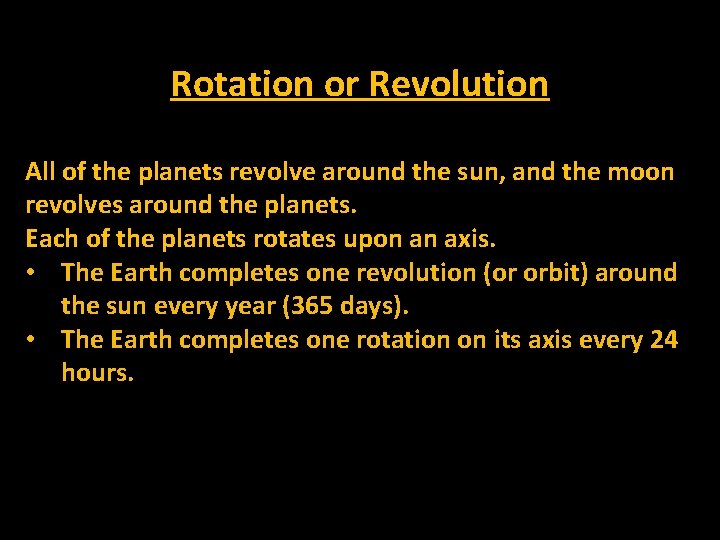 Rotation or Revolution

All of the planets revolve around the sun, and the moon revolves around the planets.
Each of the planets rotates upon an axis.
• The Earth completes one revolution (or orbit) around the sun every year (365 days).
• The Earth completes one rotation on its axis every 24 hours.